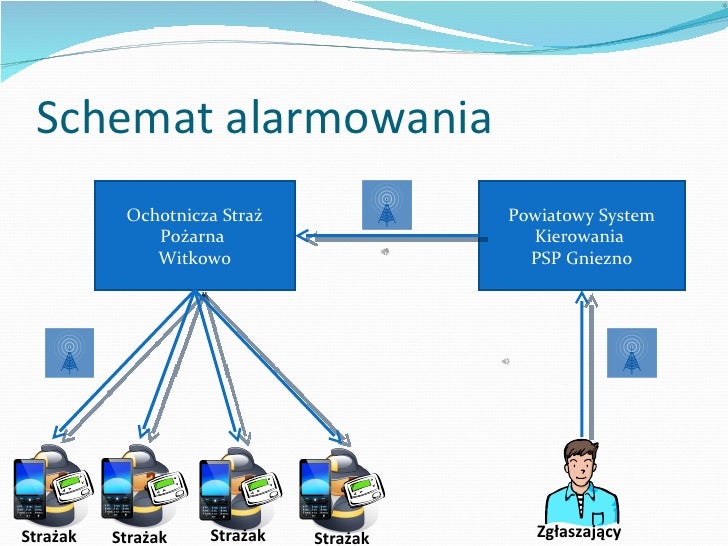 Schemat alarmowania

Ochotnicza Straż Pożarna Witkowo

Powiatowy System Kierowania PSP Gniezno

Strażak

Strażak

Strażak

Strażak

Zgłaszający